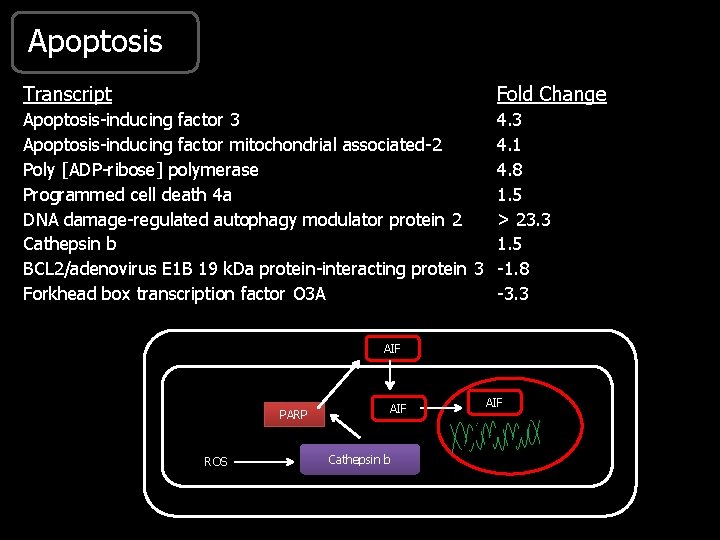 Apoptosis

| Transcript | Fold Change |
|---|---|
| Apoptosis-inducing factor 3 | 4.3 |
| Apoptosis-inducing factor mitochondrial associated-2 | 4.1 |
| Poly [ADP-ribose] polymerase | 4.8 |
| Programmed cell death 4a | 1.5 |
| DNA damage-regulated autophagy modulator protein 2 | > 23.3 |
| Cathepsin b | 1.5 |
| BCL2/adenovirus E1B 19 kDa protein-interacting protein 3 | -1.8 |
| Forkhead box transcription factor O3A | -3.3 |

AIF

PARP

AIF

AIF

ROS

Cathepsin b